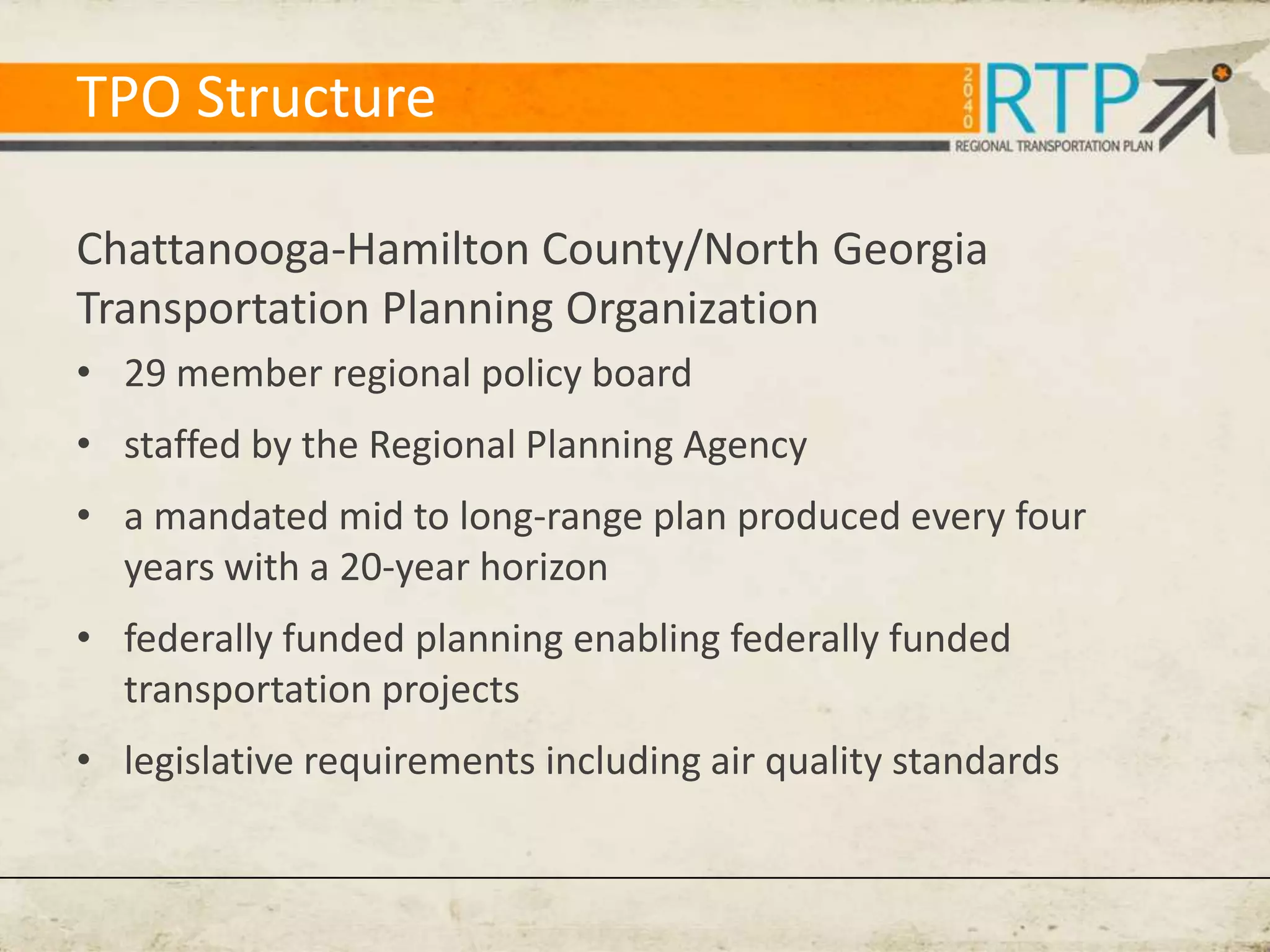 TPO Structure

2040 RTP
REGIONAL TRANSPORTATION PLAN

Chattanooga-Hamilton County/North Georgia Transportation Planning Organization

• 29 member regional policy board
• staffed by the Regional Planning Agency
• a mandated mid to long-range plan produced every four years with a 20-year horizon
• federally funded planning enabling federally funded transportation projects
• legislative requirements including air quality standards